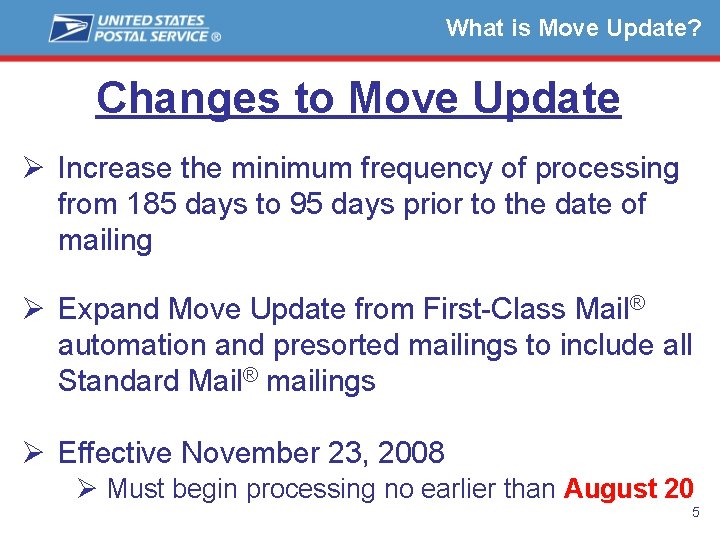 UNITED STATES POSTAL SERVICE ®

What is Move Update?

Changes to Move Update

➢ Increase the minimum frequency of processing from 185 days to 95 days prior to the date of mailing

➢ Expand Move Update from First-Class Mail® automation and presorted mailings to include all Standard Mail® mailings

➢ Effective November 23, 2008

➢ Must begin processing no earlier than August 20

5